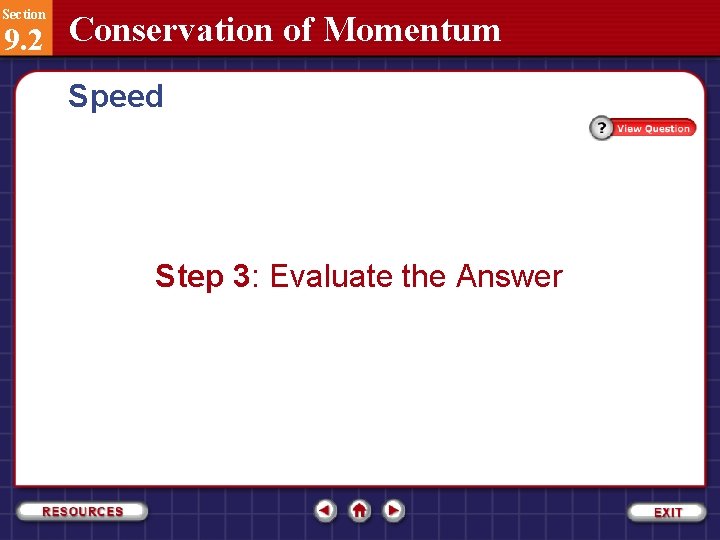 Section
9.2
Conservation of Momentum

Speed

? View Question

Step 3: Evaluate the Answer

RESOURCES

EXIT